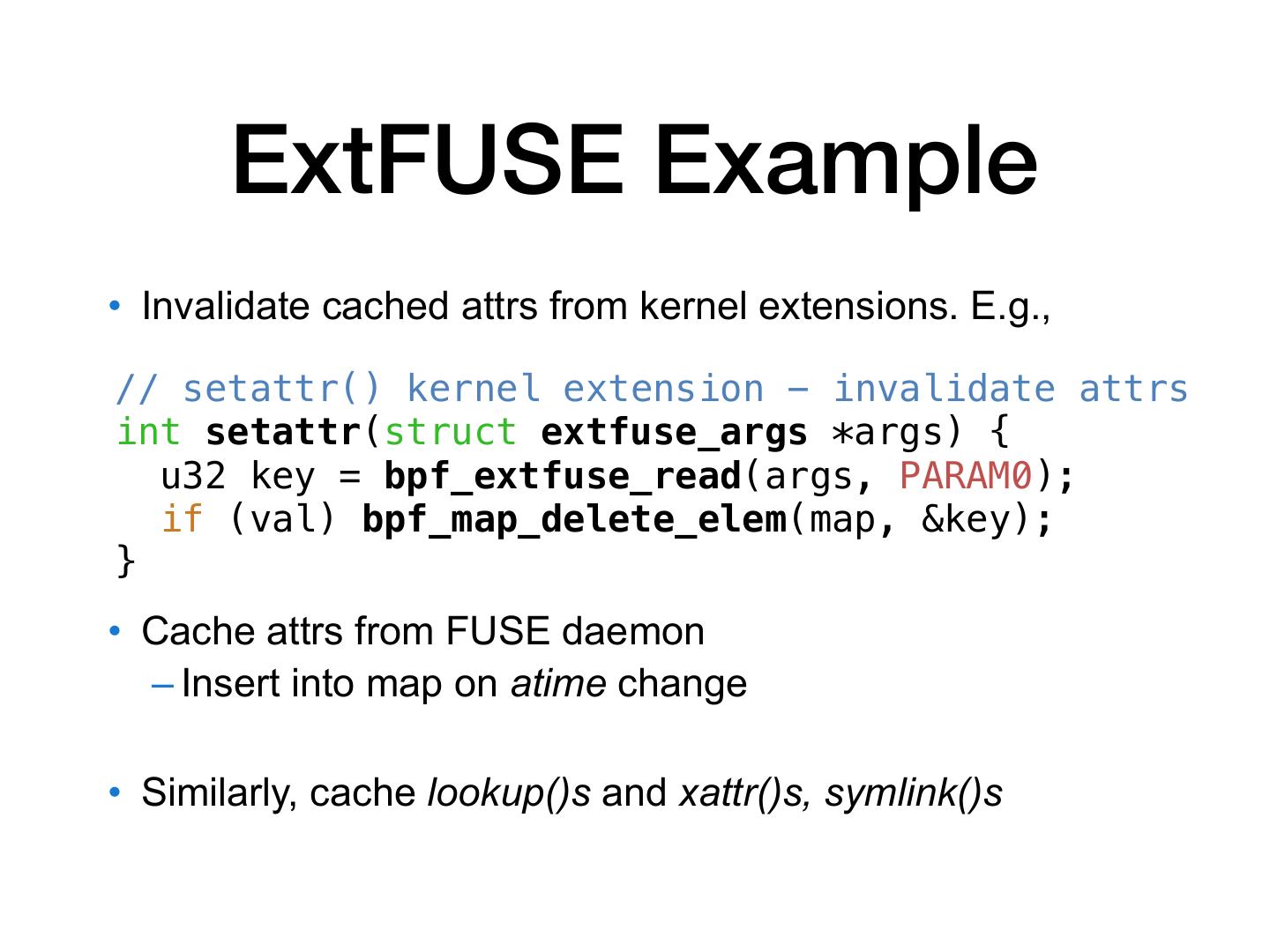 ExtFUSE Example

• Invalidate cached attrs from kernel extensions. E.g.,

// setattr() kernel extension – invalidate attrs
int setattr(struct extfuse_args *args) {
  u32 key = bpf_extfuse_read(args, PARAM0);
  if (val) bpf_map_delete_elem(map, &key);
}

• Cache attrs from FUSE daemon
  – Insert into map on atime change

• Similarly, cache lookup()s and xattr()s, symlink()s